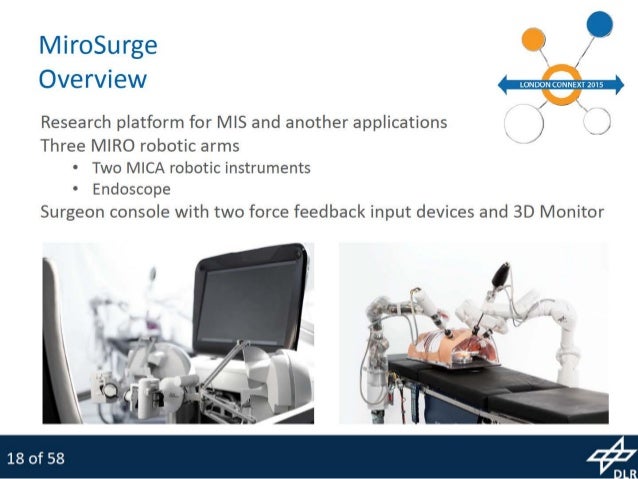 MiroSurge
Overview

LONDON CONNEXT 2015

Research platform for MIS and another applications
Three MIRO robotic arms
• Two MICA robotic instruments
• Endoscope
Surgeon console with two force feedback input devices and 3D Monitor

18 of 58

DLR